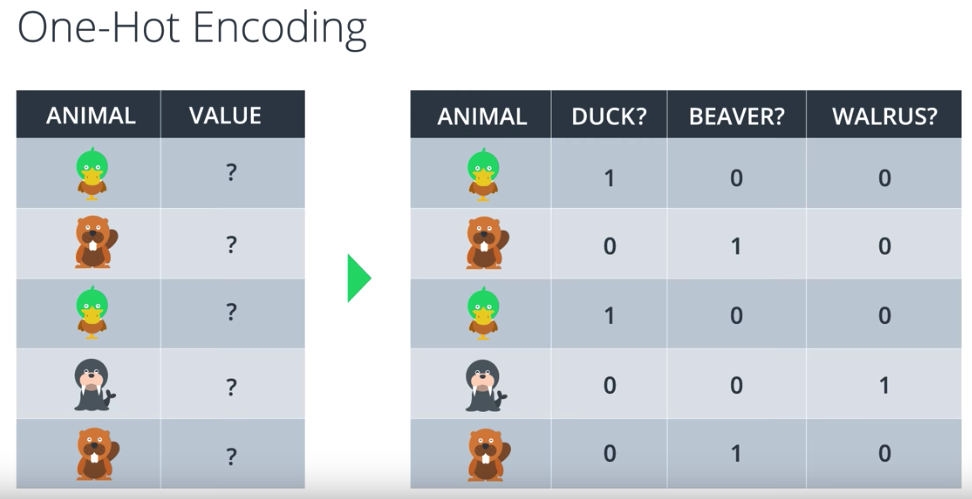 One-Hot Encoding

| ANIMAL | VALUE |
|---|---|
| | ? |
| | ? |
| | ? |
| | ? |
| | ? |

| ANIMAL | DUCK? | BEAVER? | WALRUS? |
|---|---|---|---|
| | 1 | 0 | 0 |
| | 0 | 1 | 0 |
| | 1 | 0 | 0 |
| | 0 | 0 | 1 |
| | 0 | 1 | 0 |